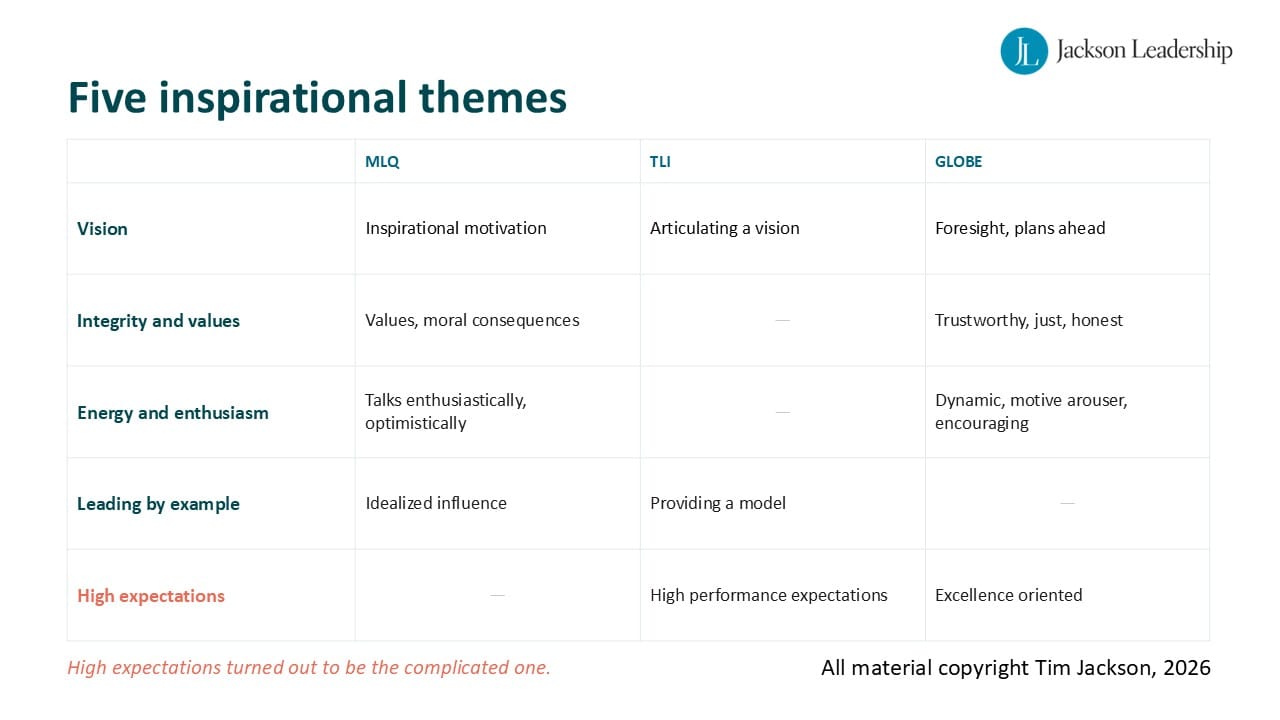 JL Jackson Leadership

Five inspirational themes

| | MLQ | TLI | GLOBE |
|---|---|---|---|
| Vision | Inspirational motivation | Articulating a vision | Foresight, plans ahead |
| Integrity and values | Values, moral consequences | — | Trustworthy, just, honest |
| Energy and enthusiasm | Talks enthusiastically, optimistically | — | Dynamic, motive arouser, encouraging |
| Leading by example | Idealized influence | Providing a model | — |
| High expectations | — | High performance expectations | Excellence oriented |

High expectations turned out to be the complicated one.

All material copyright Tim Jackson, 2026